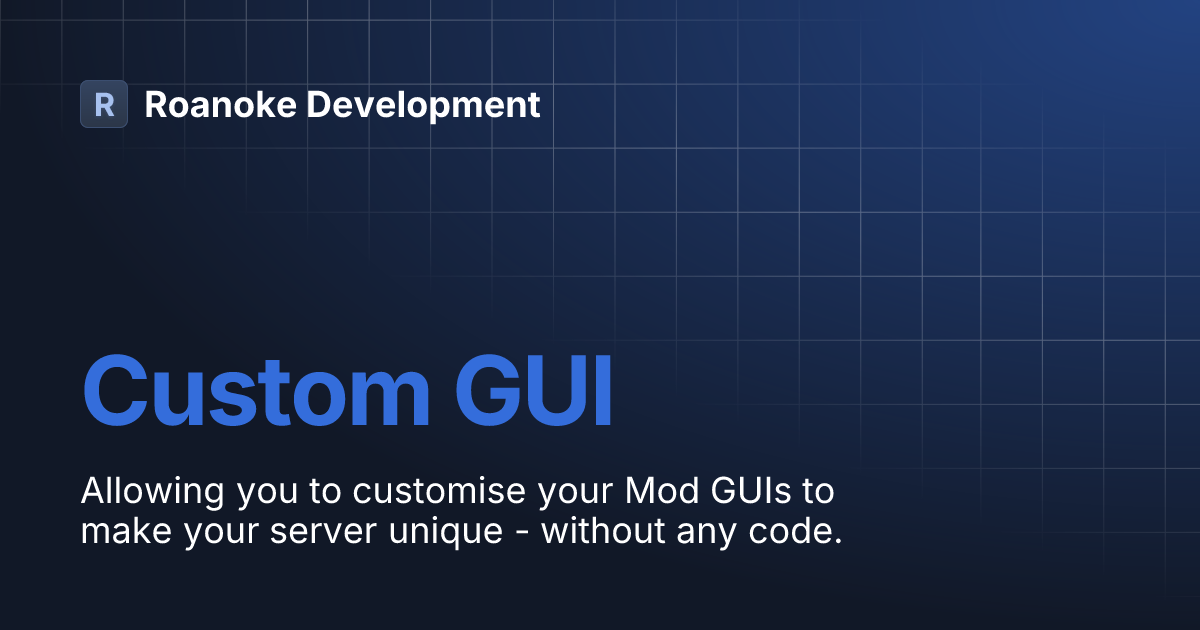 R Roanoke Development

Custom GUI

Allowing you to customise your Mod GUIs to make your server unique - without any code.